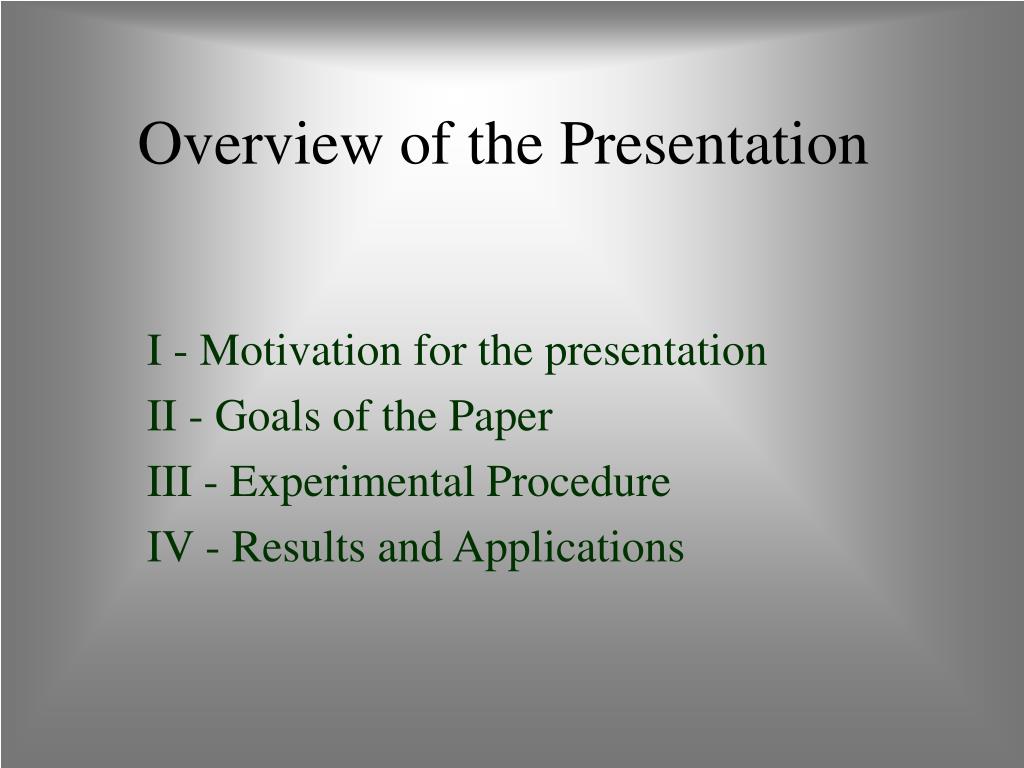 Overview of the Presentation

I - Motivation for the presentation
II - Goals of the Paper
III - Experimental Procedure
IV - Results and Applications